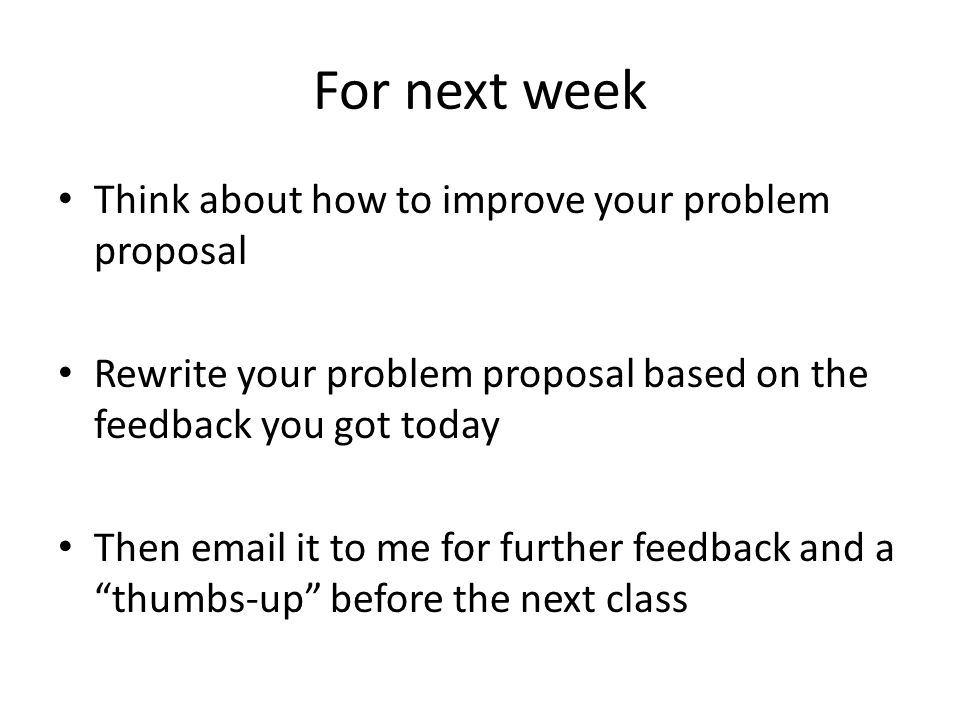 For next week

• Think about how to improve your problem proposal

• Rewrite your problem proposal based on the feedback you got today

• Then email it to me for further feedback and a “thumbs-up” before the next class